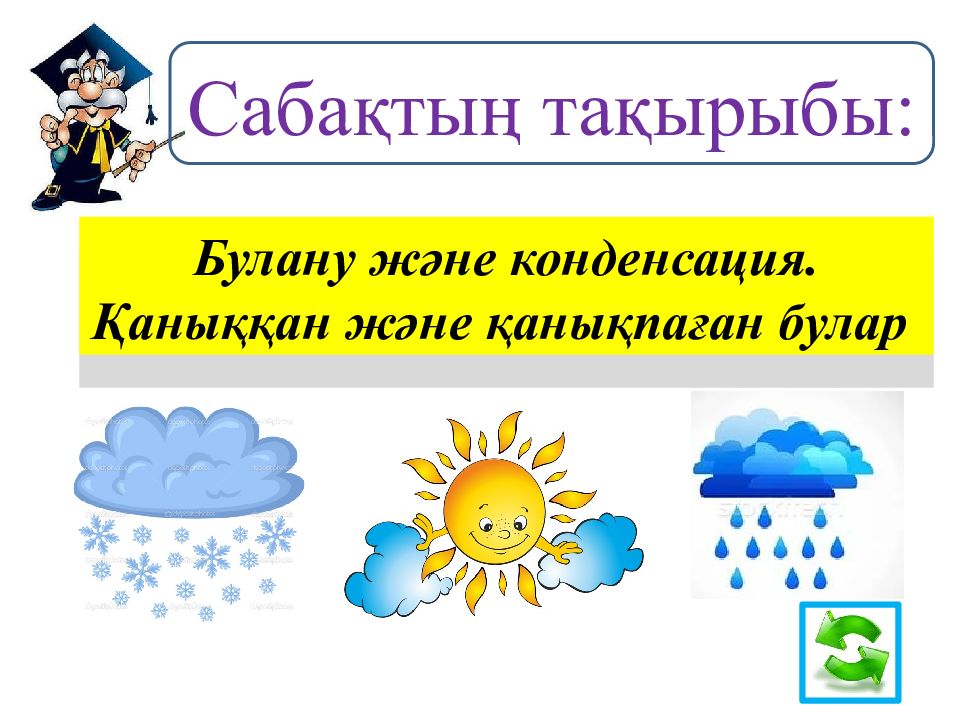 Сабақтың тақырыбы:

Булану және конденсация.
Қаныққан және қанықпаған булар